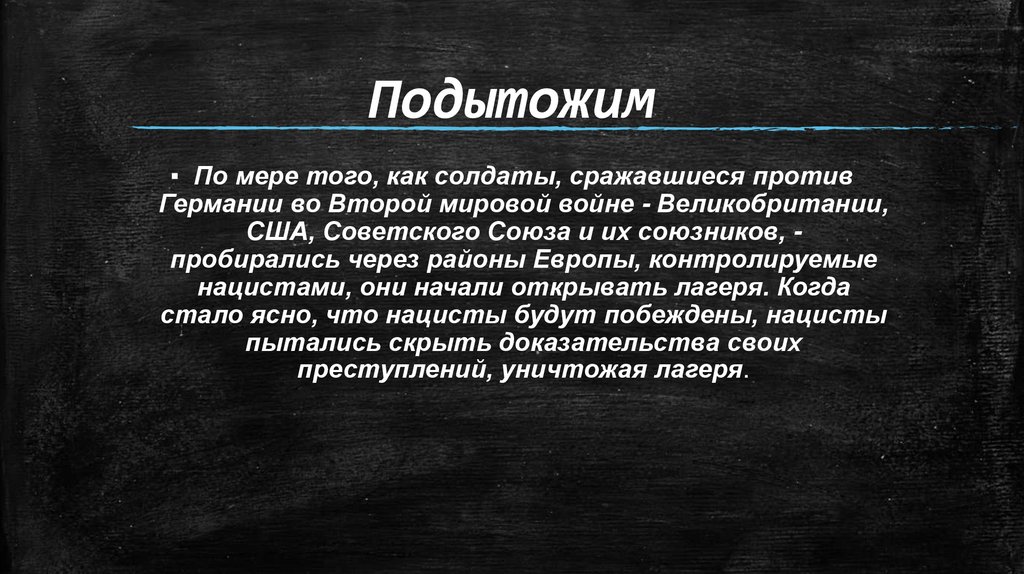 Подытожим

▪ По мере того, как солдаты, сражавшиеся против Германии во Второй мировой войне - Великобритании, США, Советского Союза и их союзников, - пробирались через районы Европы, контролируемые нацистами, они начали открывать лагеря. Когда стало ясно, что нацисты будут побеждены, нацисты пытались скрыть доказательства своих преступлений, уничтожая лагеря.